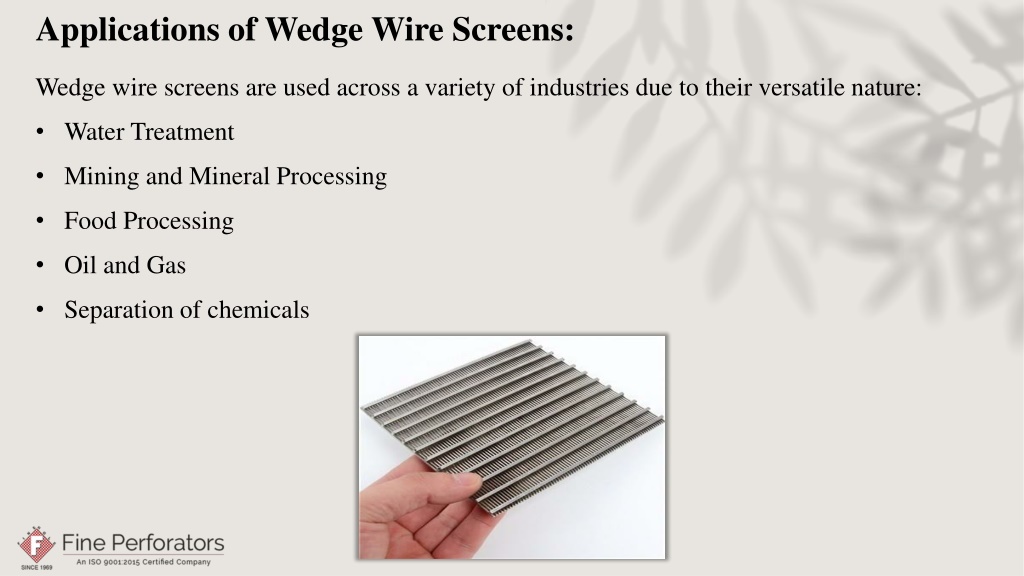 Applications of Wedge Wire Screens:

Wedge wire screens are used across a variety of industries due to their versatile nature:

• Water Treatment
• Mining and Mineral Processing
• Food Processing
• Oil and Gas
• Separation of chemicals

F
SINCE 1969
Fine Perforators
An ISO 9001:2015 Certified Company